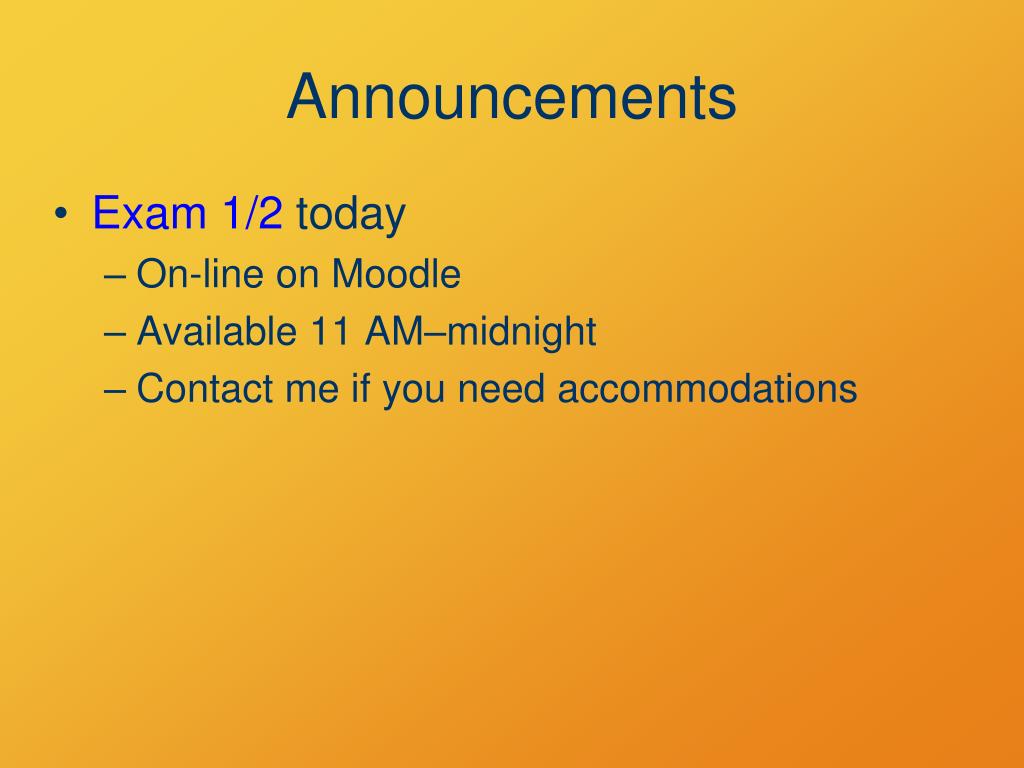 Announcements

• Exam 1/2 today
– On-line on Moodle
– Available 11 AM–midnight
– Contact me if you need accommodations